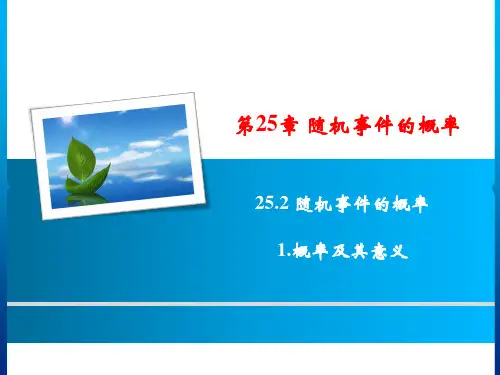 第25章 随机事件的概率

25.2 随机事件的概率

1.概率及其意义